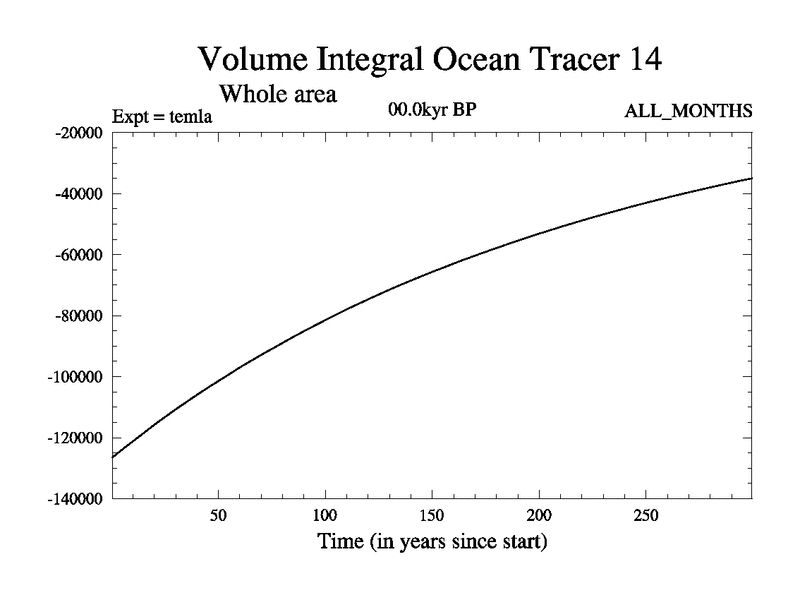 Volume Integral Ocean Tracer 14
Whole area
Expt = temla
00.0kyr BP
ALL_MONTHS

-20000
-40000
-60000
-80000
-100000
-120000
-140000

50
100
150
200
250

Time (in years since start)